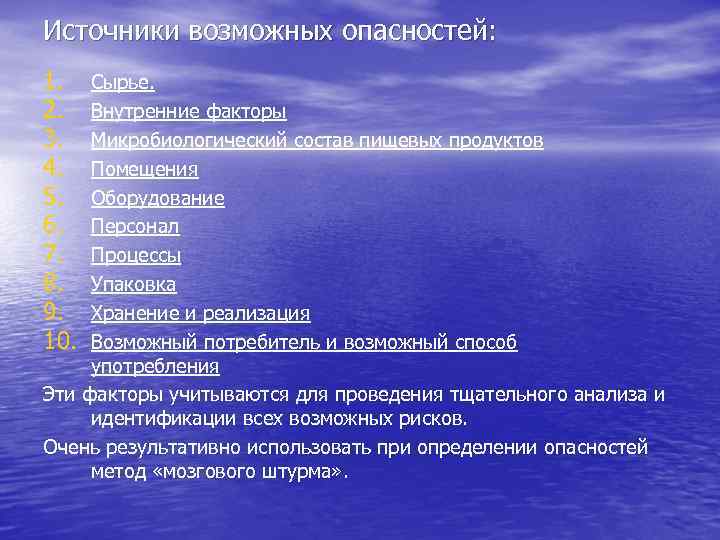 Источники возможных опасностей:

1. Сырье.
2. Внутренние факторы
3. Микробиологический состав пищевых продуктов
4. Помещения
5. Оборудование
6. Персонал
7. Процессы
8. Упаковка
9. Хранение и реализация
10. Возможный потребитель и возможный способ употребления

Эти факторы учитываются для проведения тщательного анализа и идентификации всех возможных рисков.

Очень результативно использовать при определении опасностей метод «мозгового штурма».